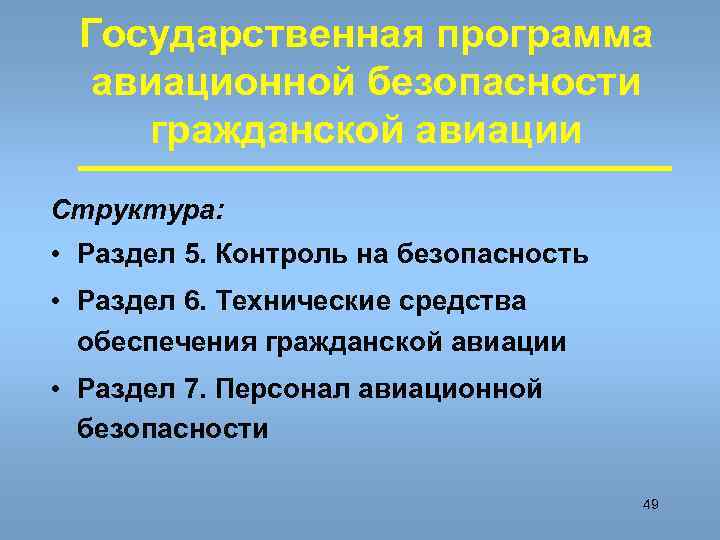 Государственная программа авиационной безопасности гражданской авиации

Структура:

• Раздел 5. Контроль на безопасность

• Раздел 6. Технические средства обеспечения гражданской авиации

• Раздел 7. Персонал авиационной безопасности

49